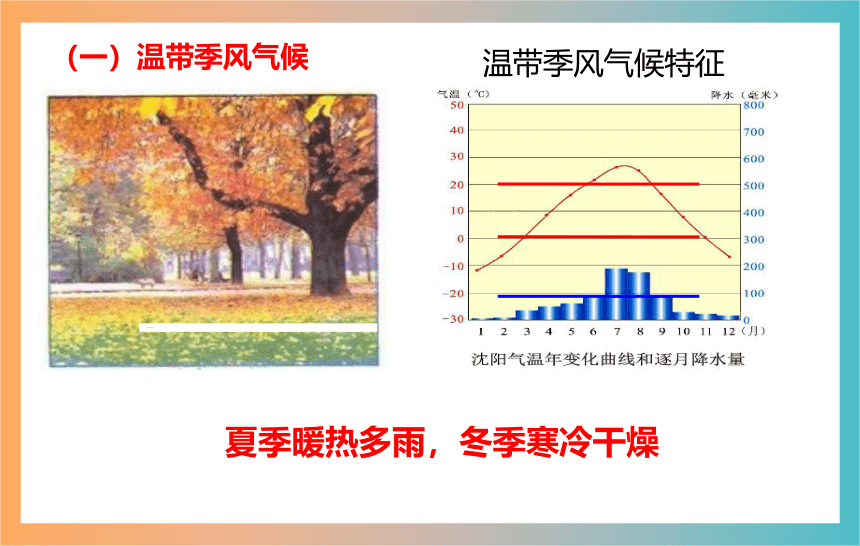 （一）温带季风气候

温带季风气候特征

气温（℃）

降水（毫米）

50
40
30
20
10
0
−10
−20
−30

800
700
600
500
400
300
200
100
0

1 2 3 4 5 6 7 8 9 10 11 12（月）

沈阳气温年变化曲线和逐月降水量

夏季暖热多雨，冬季寒冷干燥